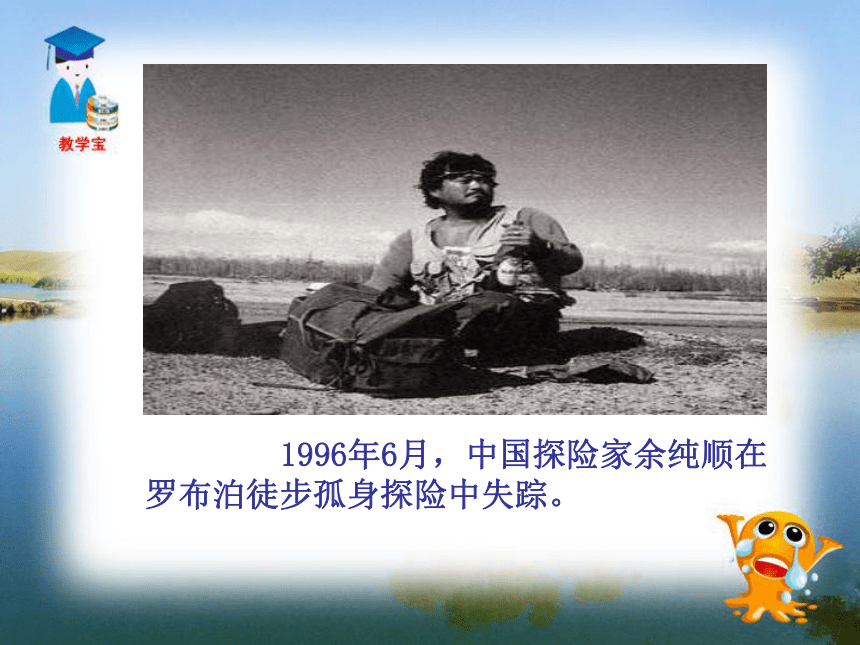 教学宝

1996年6月，中国探险家余纯顺在罗布泊徒步孤身探险中失踪。